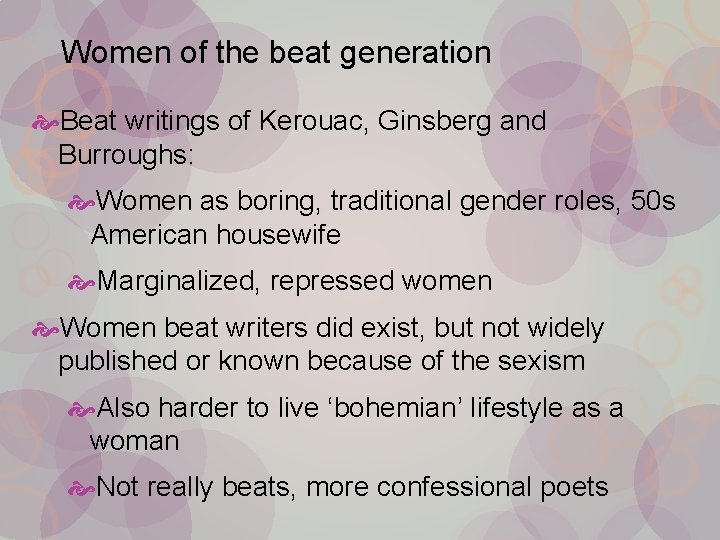 Women of the beat generation

Beat writings of Kerouac, Ginsberg and Burroughs:

Women as boring, traditional gender roles, 50s American housewife

Marginalized, repressed women

Women beat writers did exist, but not widely published or known because of the sexism

Also harder to live ‘bohemian’ lifestyle as a woman

Not really beats, more confessional poets